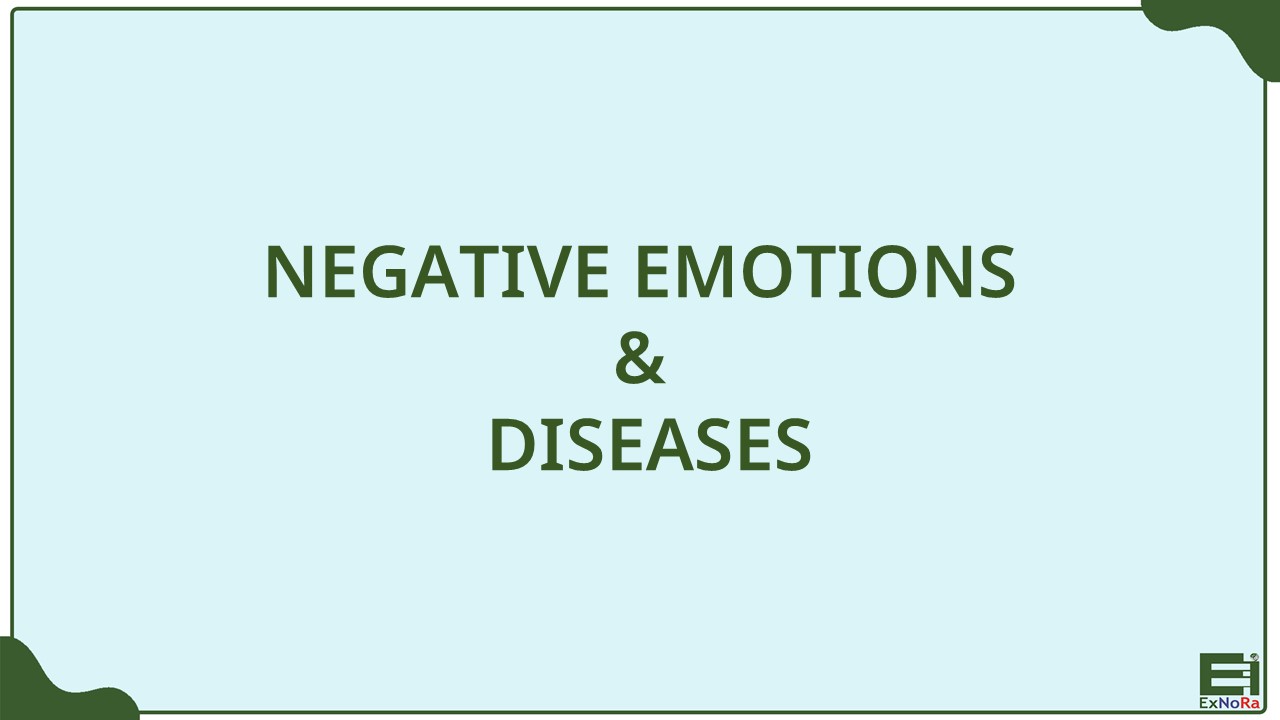 NEGATIVE EMOTIONS
&
DISEASES

ExNoRa